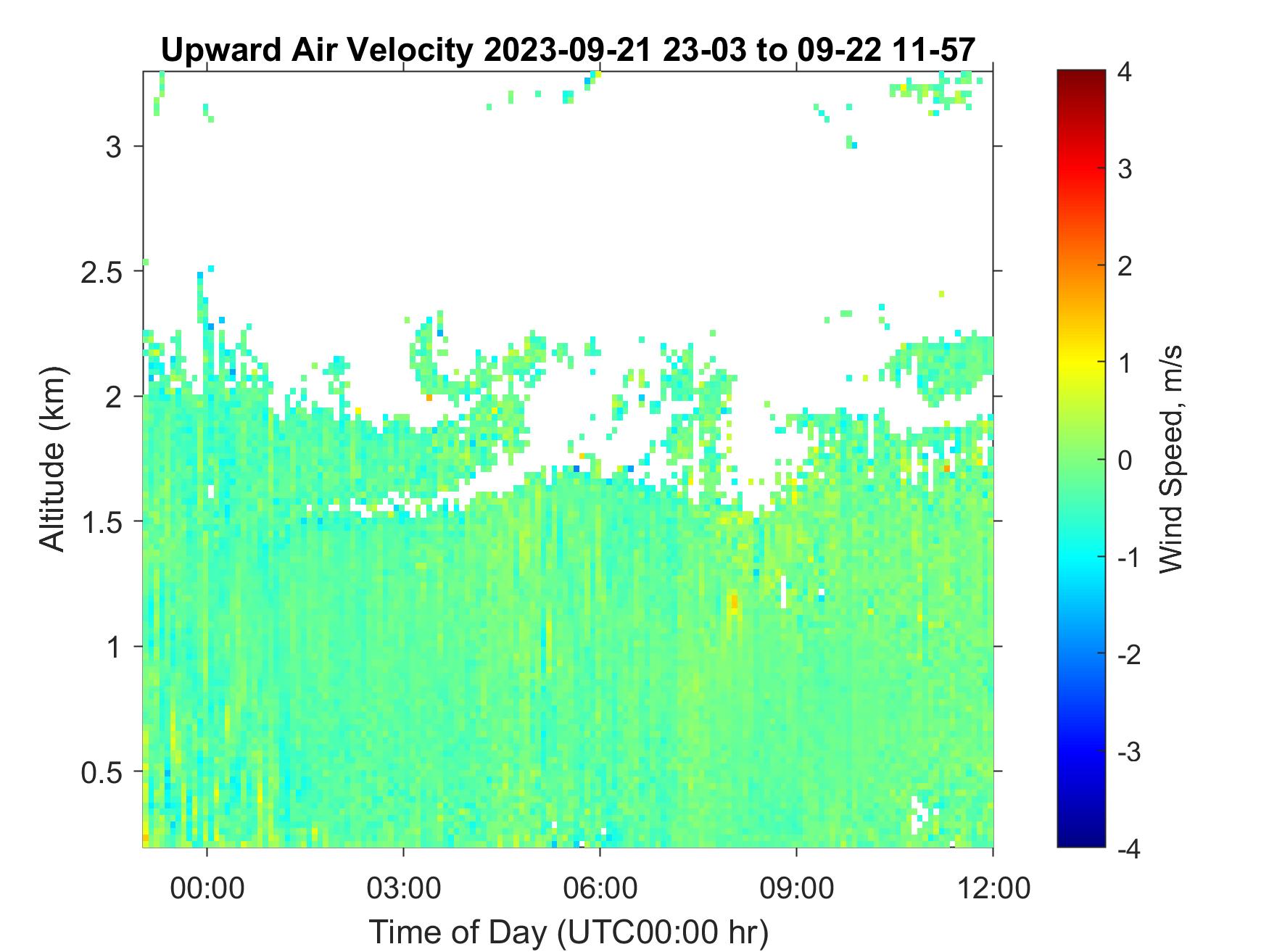 Upward Air Velocity 2023-09-21 23-03 to 09-22 11-57

Altitude (km)

3
2.5
2
1.5
1
0.5

00:00
03:00
06:00
09:00
12:00

Time of Day (UTC00:00 hr)

4
3
2
1
0
-1
-2
-3
-4

Wind Speed, m/s